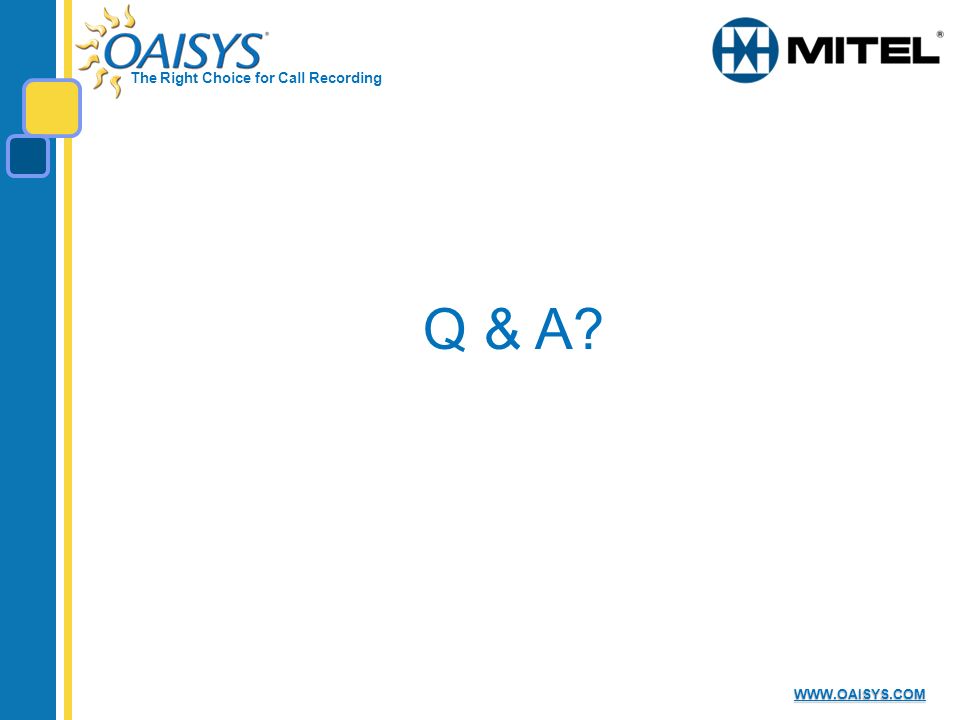 OAISYS®
The Right Choice for Call Recording

MITEL®

Q & A?

WWW.OAISYS.COM